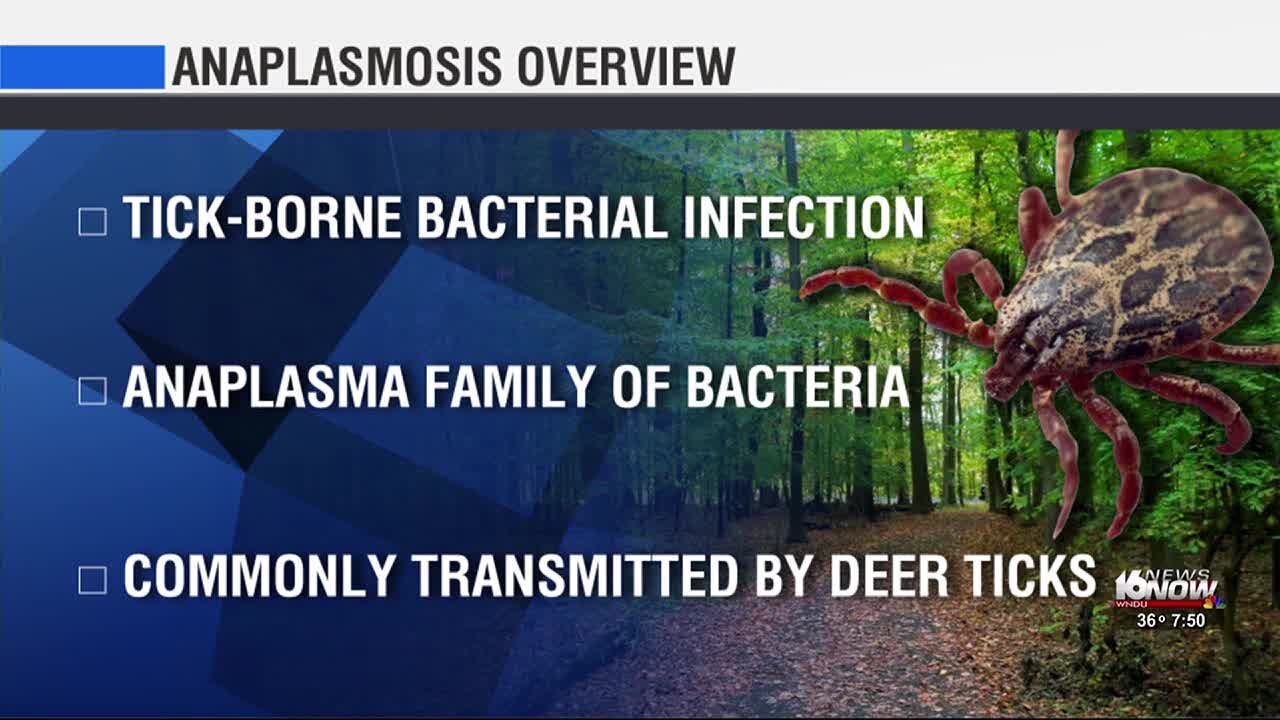 ANAPLASMOSIS OVERVIEW

□ TICK-BORNE BACTERIAL INFECTION

□ ANAPLASMA FAMILY OF BACTERIA

□ COMMONLY TRANSMITTED BY DEER TICKS

16 NEWS NOW
WNDU
36° 7:50